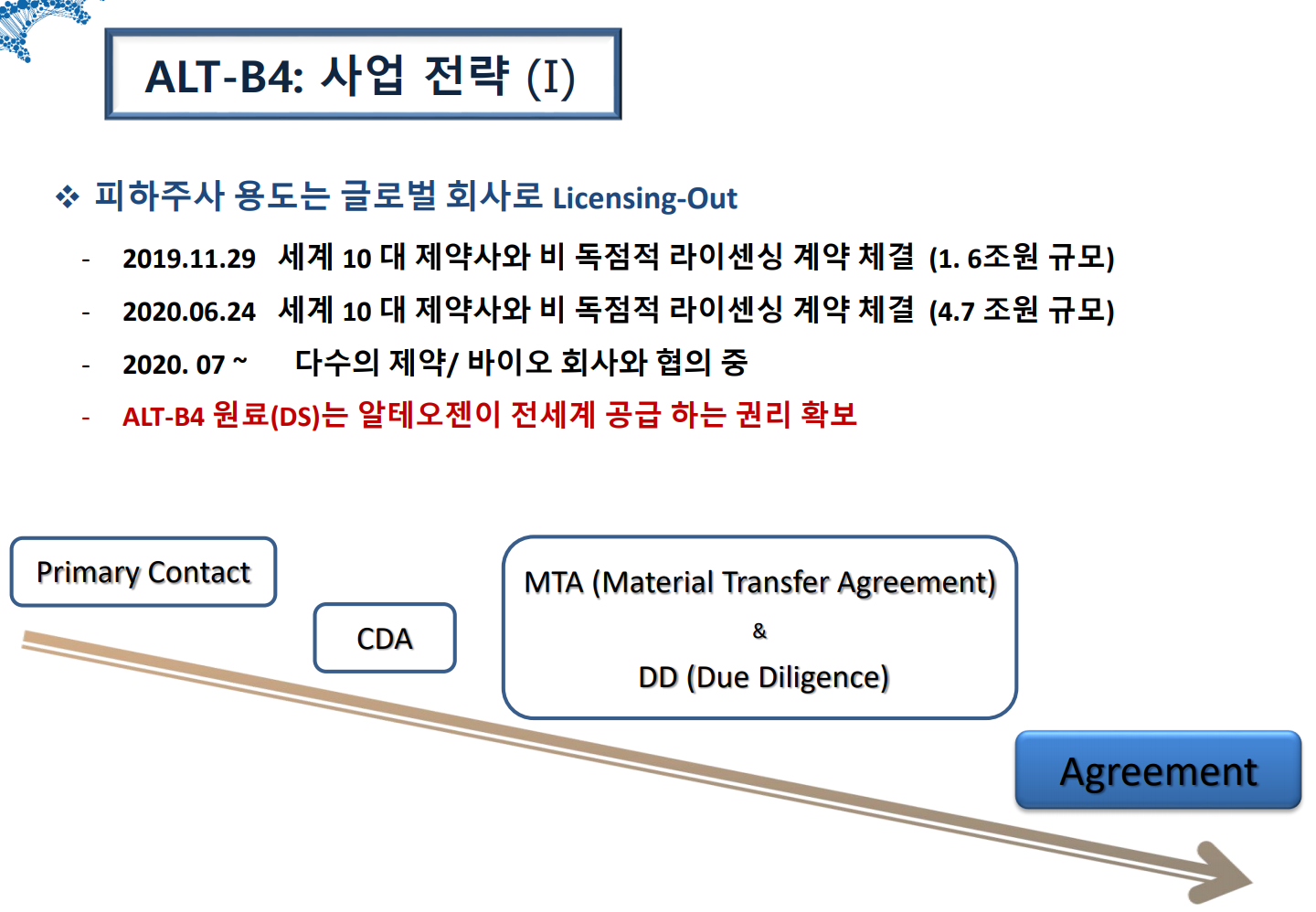 ALT-B4: 사업 전략 (I)

❖ 피하주사 용도는 글로벌 회사로 Licensing-Out

- 2019.11.29 세계 10 대 제약사와 비 독점적 라이센싱 계약 체결 (1. 6조원 규모)
- 2020.06.24 세계 10 대 제약사와 비 독점적 라이센싱 계약 체결 (4.7 조원 규모)
- 2020. 07 ~ 다수의 제약/ 바이오 회사와 협의 중
- ALT-B4 원료(DS)는 알테오젠이 전세계 공급 하는 권리 확보

Primary Contact

CDA

MTA (Material Transfer Agreement)
&
DD (Due Diligence)

Agreement